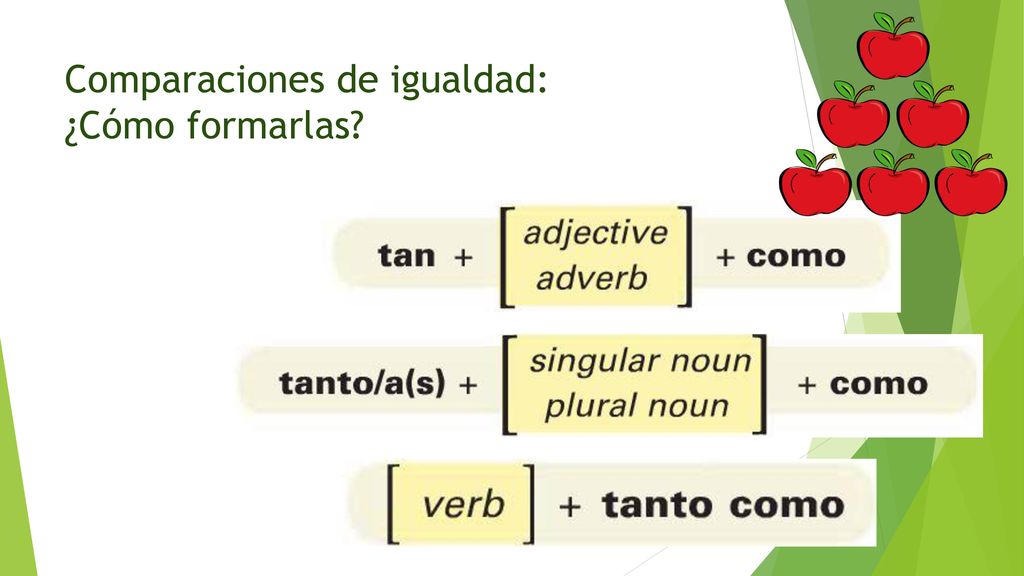 Comparaciones de igualdad: ¿Cómo formarlas?

tan + [adjective adverb] + como

tanto/a(s) + [singular noun plural noun] + como

[verb] + tanto como